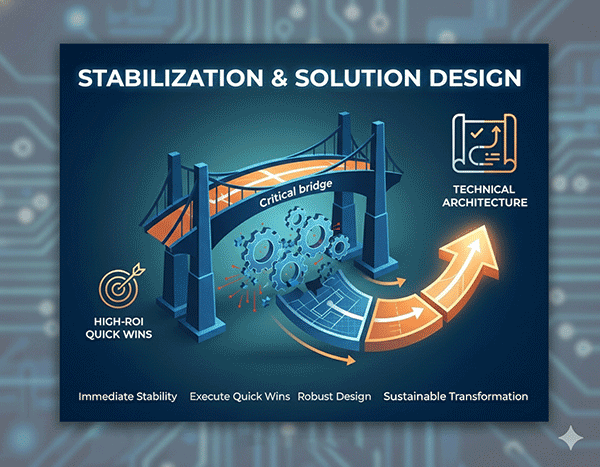 STABILIZATION & SOLUTION DESIGN

Critical bridge

TECHNICAL ARCHITECTURE

HIGH-ROI QUICK WINS

Immediate Stability Execute Quick Wins Robust Design Sustainable Transformation